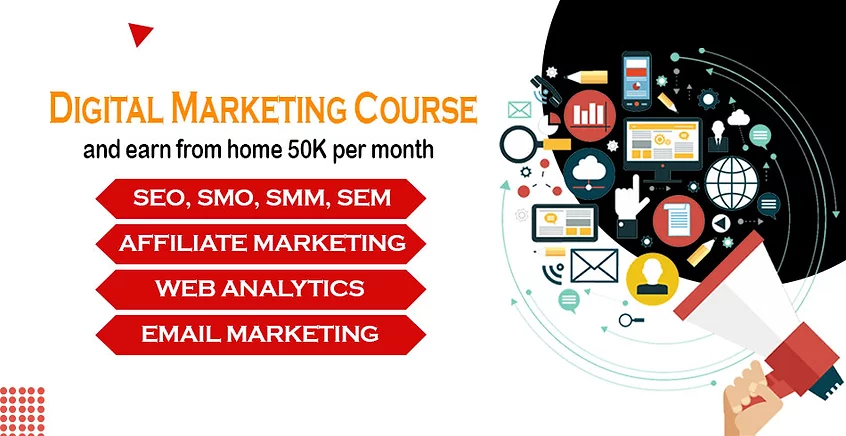 DIGITAL MARKETING COURSE

and earn from home 50K per month

SEO, SMO, SMM, SEM

AFFILIATE MARKETING

WEB ANALYTICS

EMAIL MARKETING